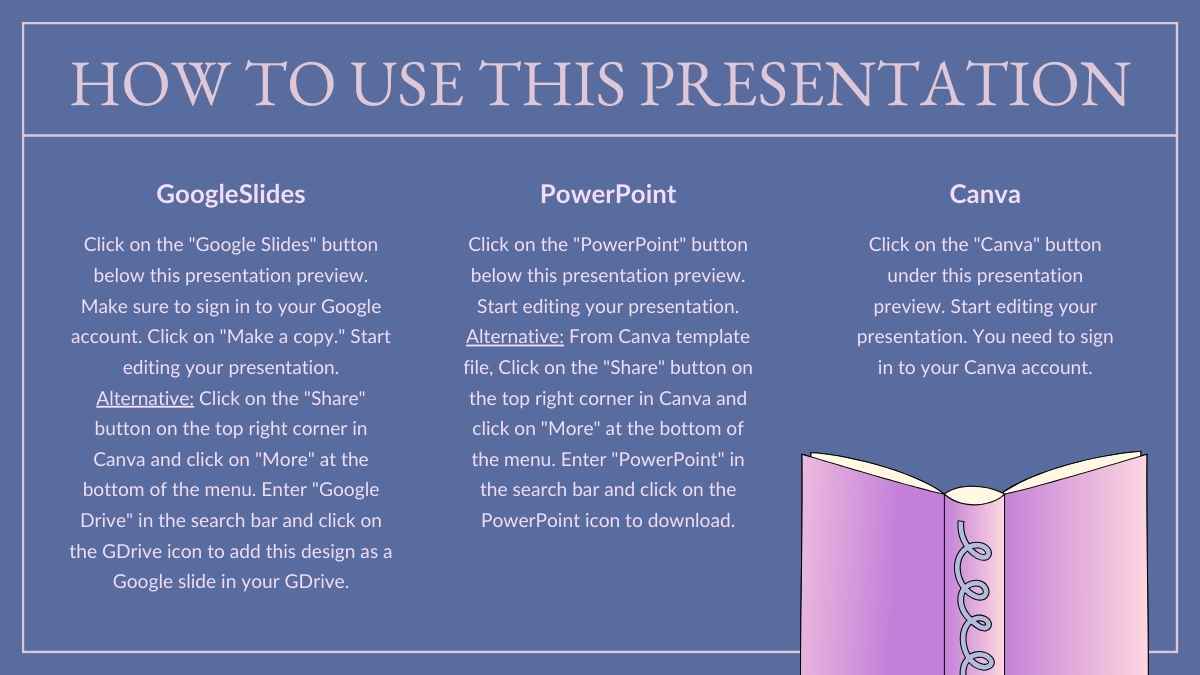 HOW TO USE THIS PRESENTATION

GoogleSlides

Click on the "Google Slides" button below this presentation preview. Make sure to sign in to your Google account. Click on "Make a copy." Start editing your presentation. Alternative: Click on the "Share" button on the top right corner in Canva and click on "More" at the bottom of the menu. Enter "Google Drive" in the search bar and click on the GDrive icon to add this design as a Google slide in your GDrive.

PowerPoint

Click on the "PowerPoint" button below this presentation preview. Start editing your presentation. Alternative: From Canva template file, Click on the "Share" button on the top right corner in Canva and click on "More" at the bottom of the menu. Enter "PowerPoint" in the search bar and click on the PowerPoint icon to download.

Canva

Click on the "Canva" button under this presentation preview. Start editing your presentation. You need to sign in to your Canva account.